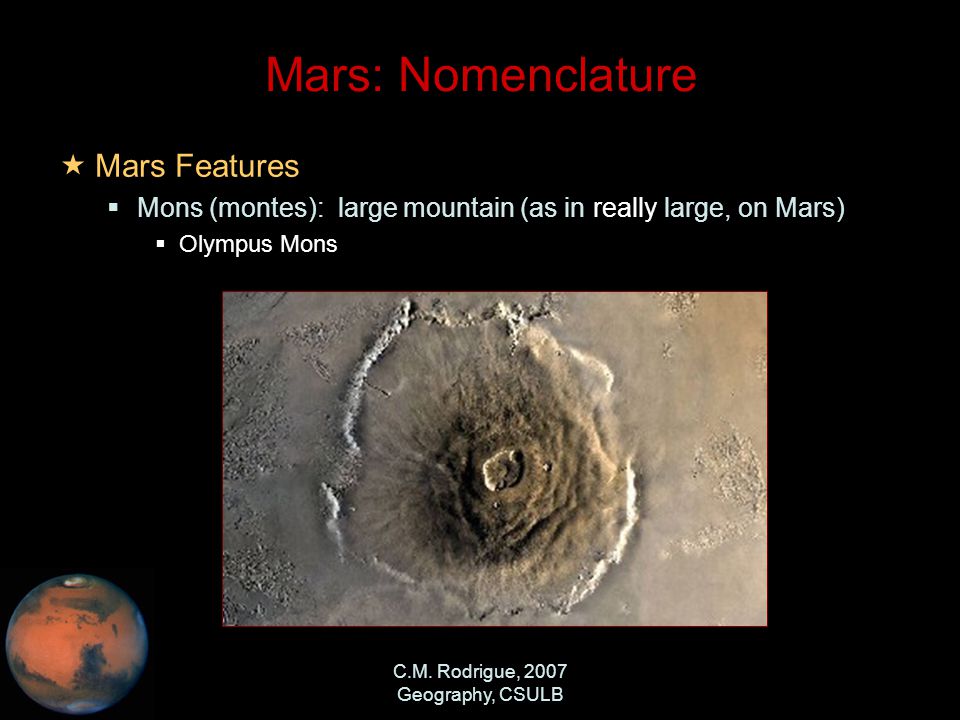 Mars: Nomenclature

★ Mars Features

▪ Mons (montes): large mountain (as in really large, on Mars)

▪ Olympus Mons

C.M. Rodrigue, 2007
Geography, CSULB